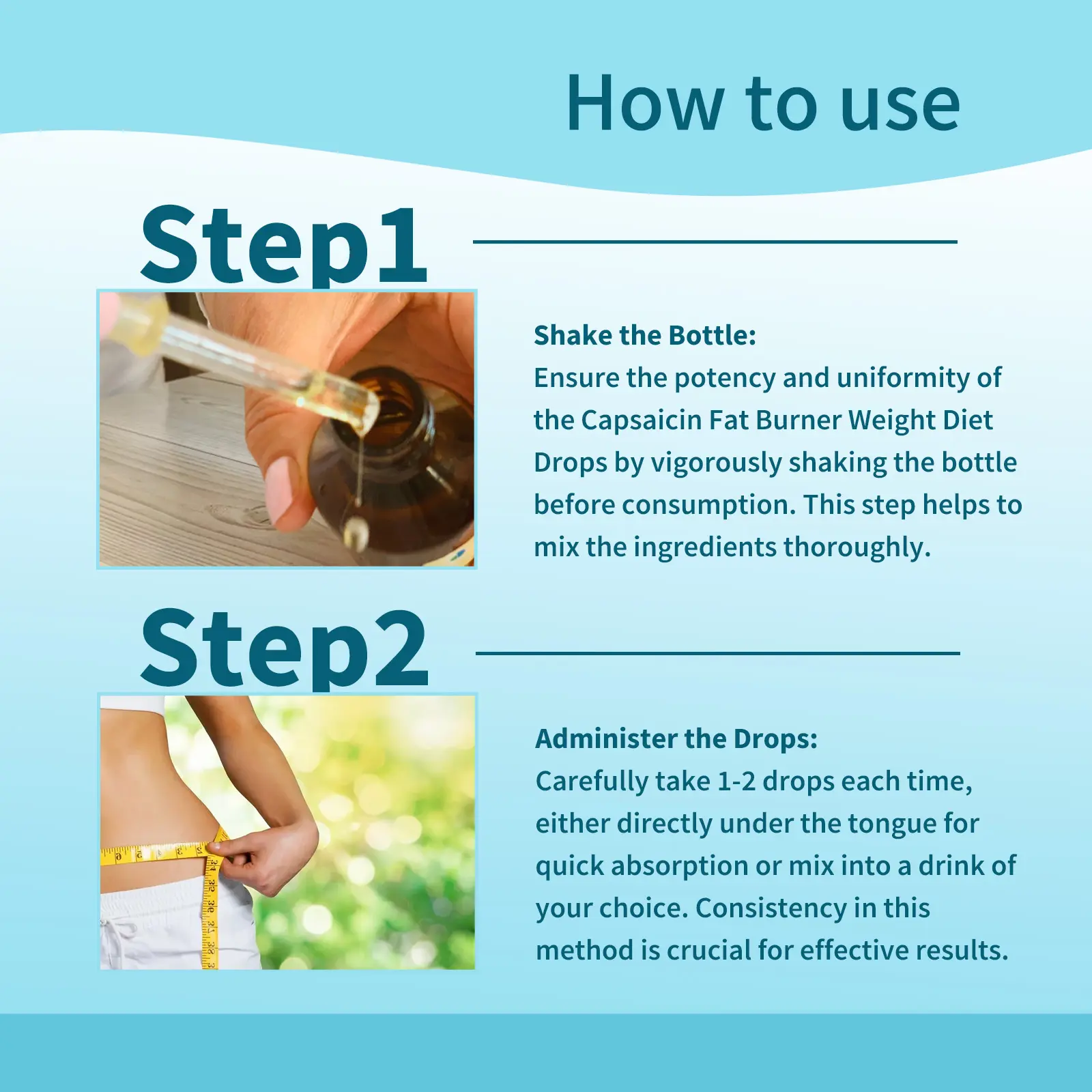 How to use

Step1

Shake the Bottle:
Ensure the potency and uniformity of the Capsaicin Fat Burner Weight Diet Drops by vigorously shaking the bottle before consumption. This step helps to mix the ingredients thoroughly.

Step2

Administer the Drops:
Carefully take 1-2 drops each time, either directly under the tongue for quick absorption or mix into a drink of your choice. Consistency in this method is crucial for effective results.